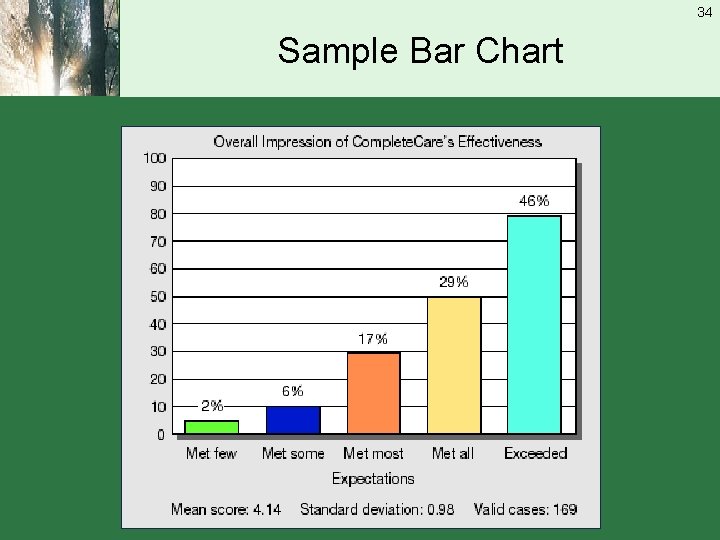 34

Sample Bar Chart

Overall Impression of CompleteCare's Effectiveness

100
90
80
70
60
50
40
30
20
10
0

2%
6%
17%
29%
46%

Met few
Met some
Met most
Met all
Exceeded

Expectations

Mean score: 4.14 Standard deviation: 0.98 Valid cases: 169